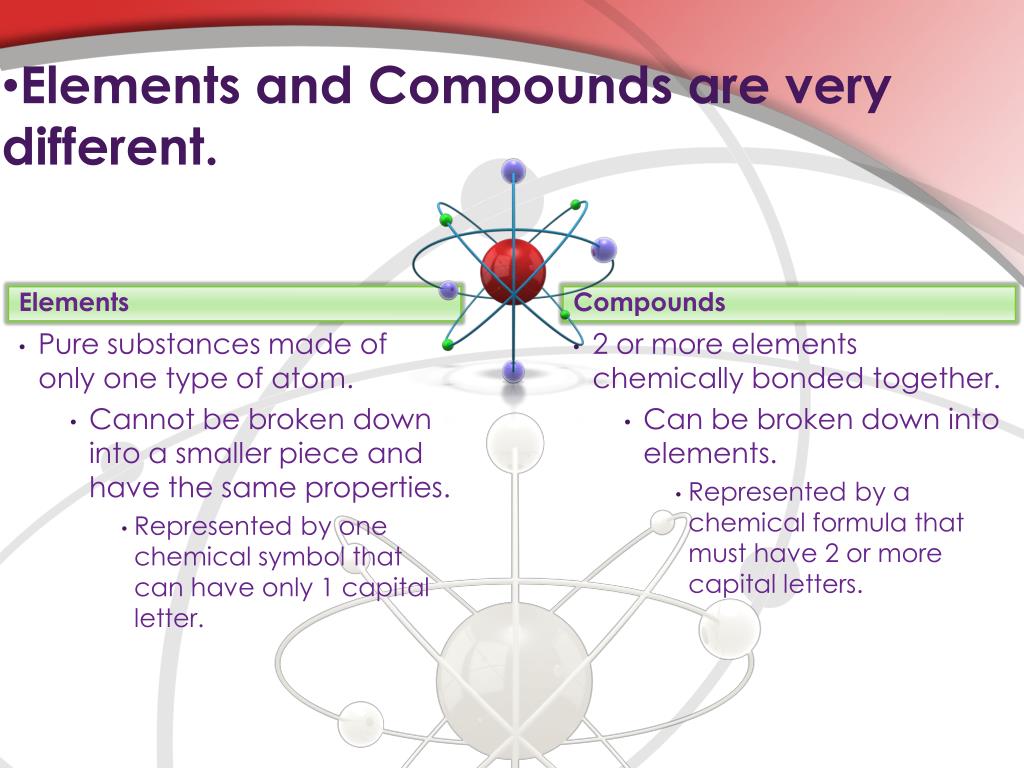 •Elements and Compounds are very different.

Elements

• Pure substances made of only one type of atom.
  • Cannot be broken down into a smaller piece and have the same properties.
    • Represented by one chemical symbol that can have only 1 capital letter.

Compounds

• 2 or more elements chemically bonded together.
  • Can be broken down into elements.
    • Represented by a chemical formula that must have 2 or more capital letters.